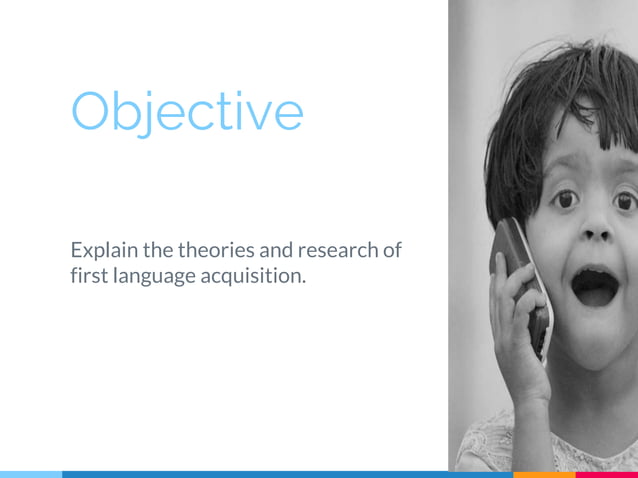 Objective

Explain the theories and research of first language acquisition.